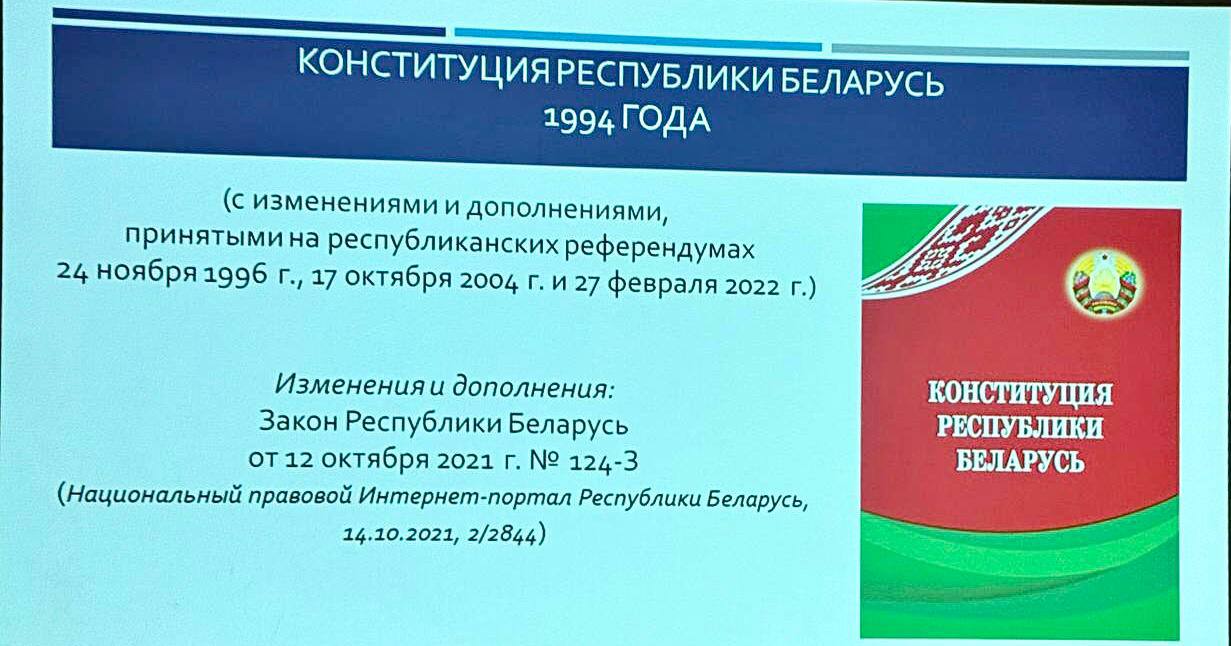 КОНСТИТУЦИЯ РЕСПУБЛИКИ БЕЛАРУСЬ
1994 ГОДА

(с изменениями и дополнениями, принятыми на республиканских референдумах 24 ноября 1996 г., 17 октября 2004 г. и 27 февраля 2022 г.)

Изменения и дополнения:
Закон Республики Беларусь
от 12 октября 2021 г. № 124-З
(Национальный правовой Интернет-портал Республики Беларусь, 14.10.2021, 2/2844)

КОНСТИТУЦИЯ
РЕСПУБЛИКИ
БЕЛАРУСЬ